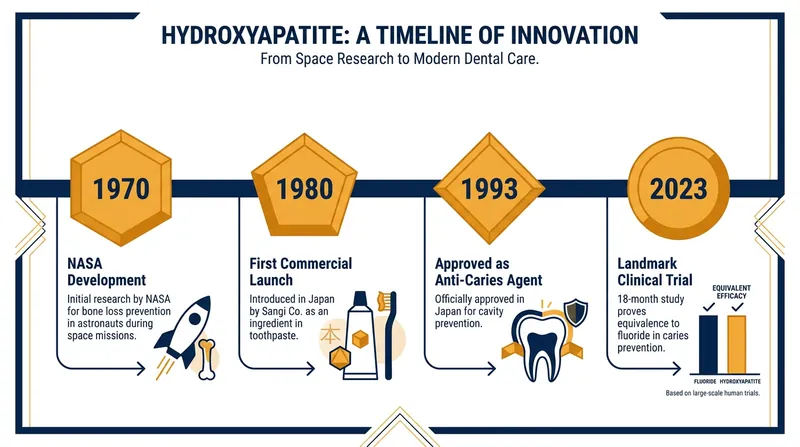 HYDROXYAPATITE: A TIMELINE OF INNOVATION

From Space Research to Modern Dental Care.

1970

NASA Development

Initial research by NASA for bone loss prevention in astronauts during space missions.

1980

First Commercial Launch

Introduced in Japan by Sangi Co. as an ingredient in toothpaste.

本

1993

Approved as Anti-Caries Agent

Officially approved in Japan for cavity prevention.

2023

Landmark Clinical Trial

18-month study proves equivalence to fluoride in caries prevention.

EQUIVALENT EFFICACY

FLUORIDE

HYDROXYAPATITE

Based on large-scale human trials.